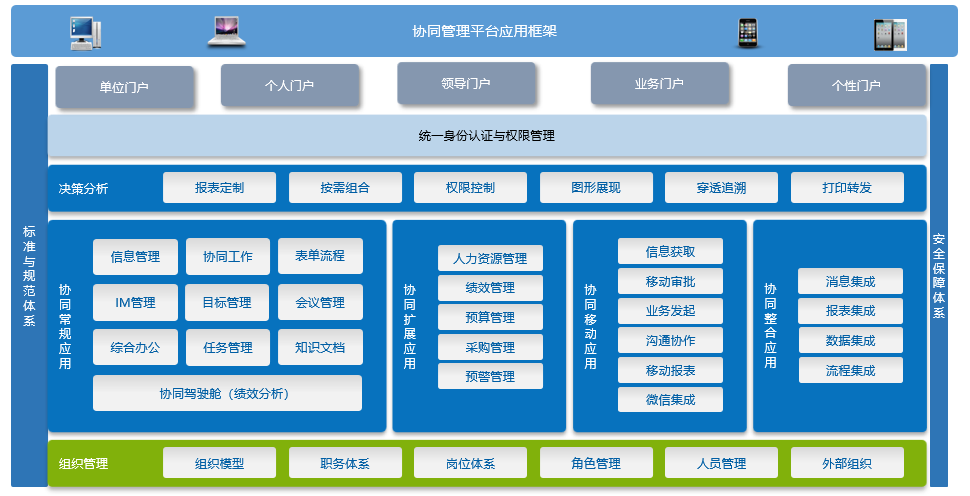 协同管理平台应用框架

标准与规范体系

单位门户
个人门户
领导门户
业务门户
个性门户

统一身份认证与权限管理

决策分析
报表定制
按需组合
权限控制
图形展现
穿透追溯
打印转发

协同常规应用
信息管理
协同工作
表单流程
IM管理
目标管理
会议管理
综合办公
任务管理
知识文档
协同驾驶舱（绩效分析）

协同扩展应用
人力资源管理
绩效管理
预算管理
采购管理
预警管理

协同移动应用
信息获取
移动审批
业务发起
沟通协作
移动报表
微信集成

协同整合应用
消息集成
报表集成
数据集成
流程集成

组织管理
组织模型
职务体系
岗位体系
角色管理
人员管理
外部组织

安全保障体系